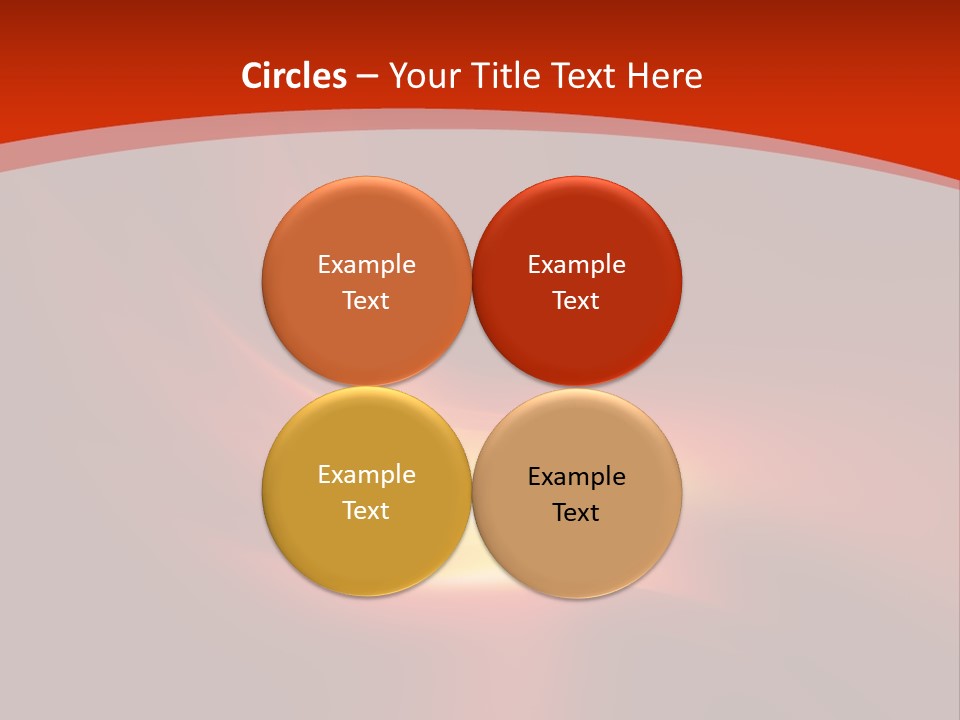 Circles – Your Title Text Here

Example Text

Example Text

Example Text

Example Text